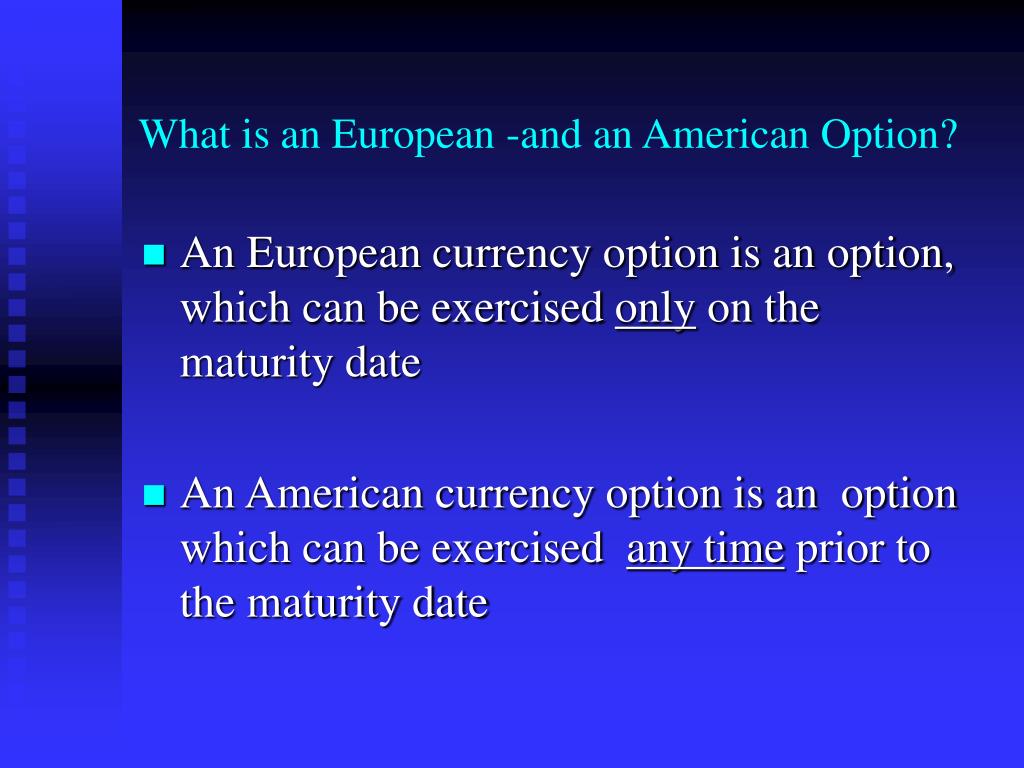 What is an European -and an American Option?

An European currency option is an option, which can be exercised only on the maturity date

An American currency option is an option which can be exercised any time prior to the maturity date